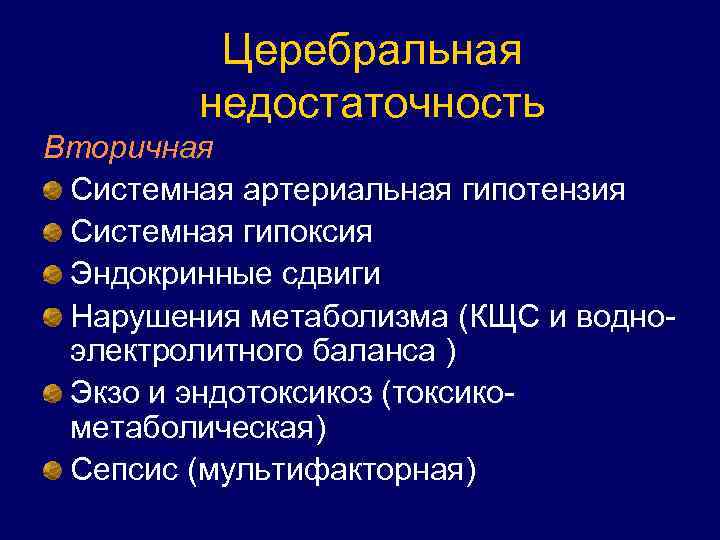 Церебральная недостаточность

Вторичная

Системная артериальная гипотензия

Системная гипоксия

Эндокринные сдвиги

Нарушения метаболизма (КЩС и водно-электролитного баланса )

Экзо и эндотоксикоз (токсико-метаболическая)

Сепсис (мультифакторная)